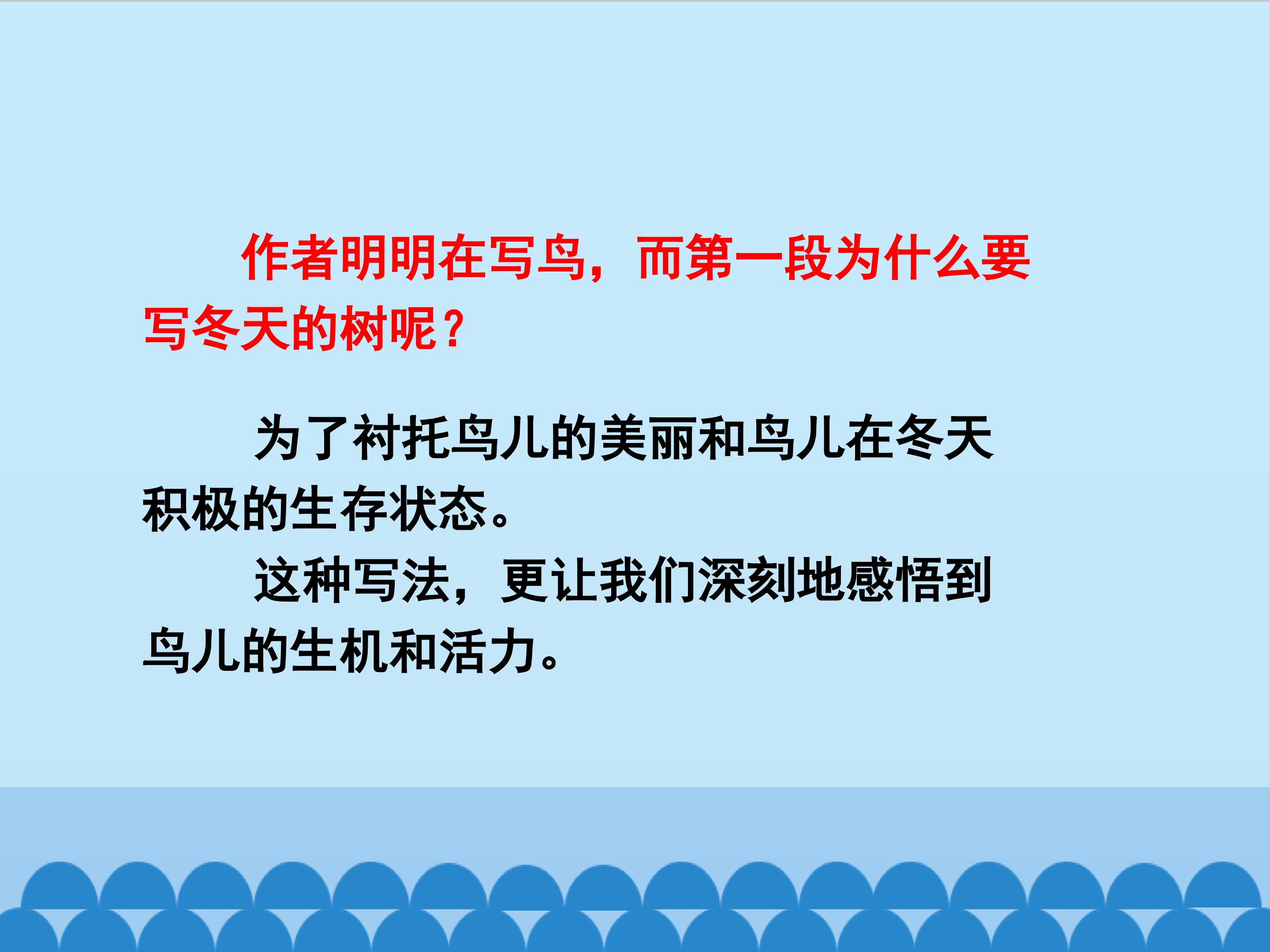 作者明明在写鸟，而第一段为什么要写冬天的树呢？

为了衬托鸟儿的美丽和鸟儿在冬天积极的生存状态。

这种写法，更让我们深刻地感悟到鸟儿的生机和活力。